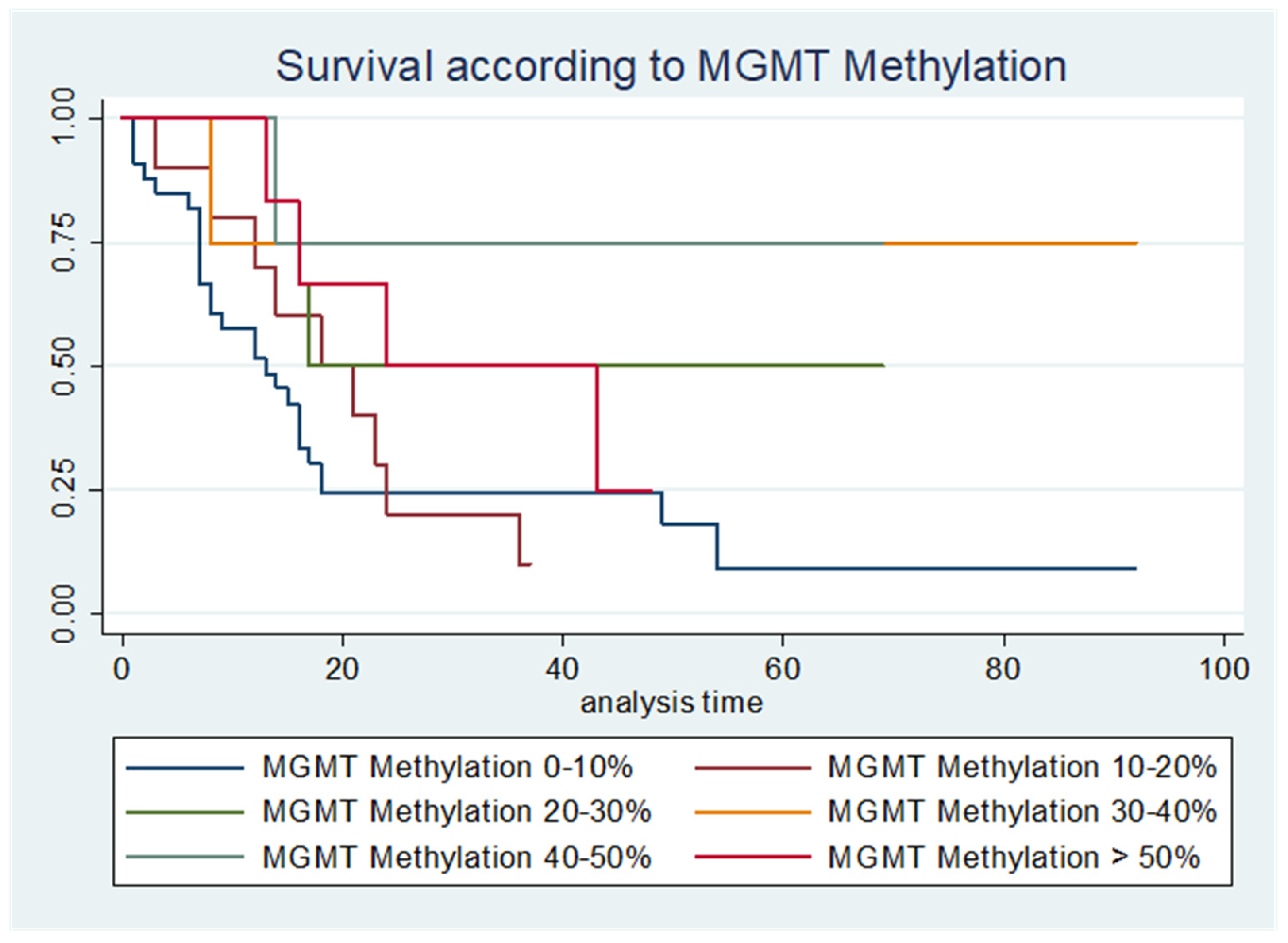 Survival according to MGMT Methylation

1.00
0.75
0.50
0.25
0.00

0
20
40
60
80
100

analysis time

MGMT Methylation 0-10%
MGMT Methylation 10-20%
MGMT Methylation 20-30%
MGMT Methylation 30-40%
MGMT Methylation 40-50%
MGMT Methylation > 50%